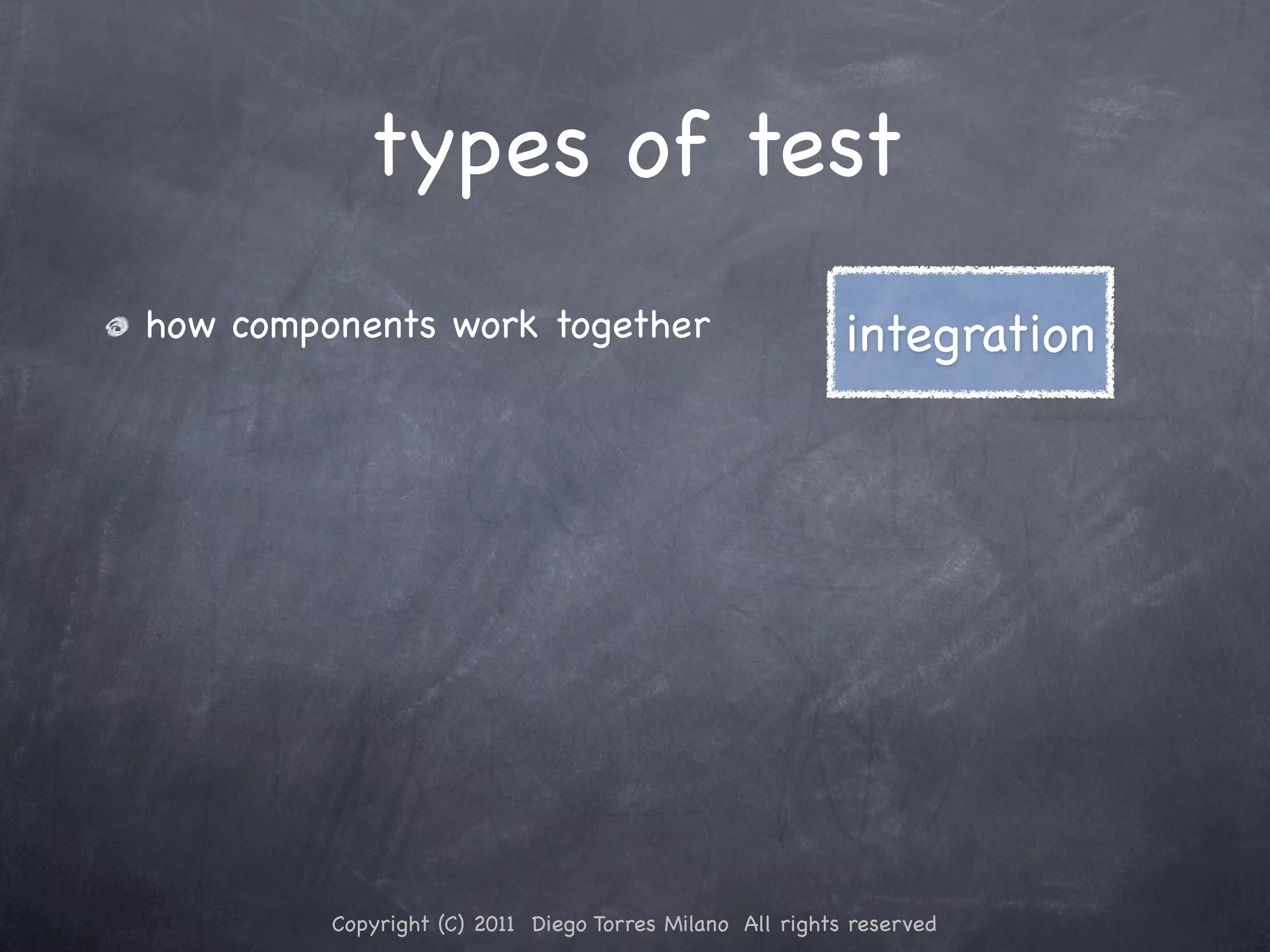 types of test

how components work together

integration

Copyright (C) 2011 Diego Torres Milano All rights reserved